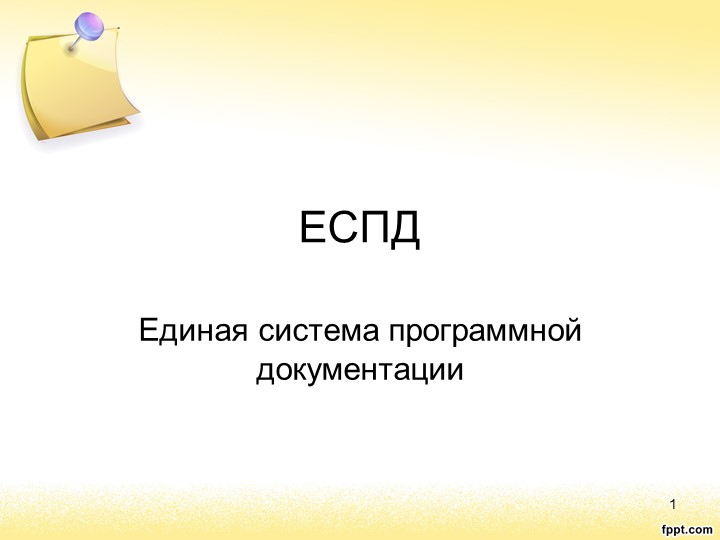 ЕСПД

Единая система программной документации

1

fppt.com